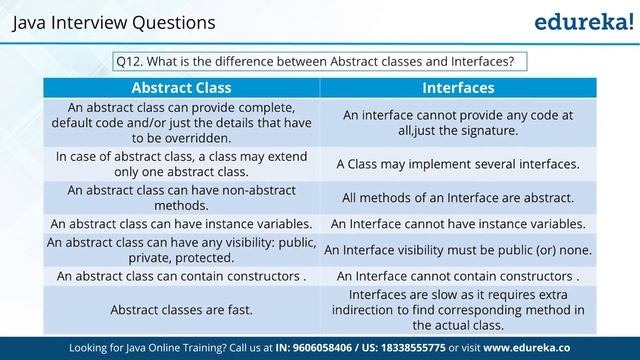 Java Interview Questions

edureka!

Q12. What is the difference between Abstract classes and Interfaces?

| Abstract Class | Interfaces |
|---|---|
| An abstract class can provide complete, default code and/or just the details that have to be overridden. | An interface cannot provide any code at all,just the signature. |
| In case of abstract class, a class may extend only one abstract class. | A Class may implement several interfaces. |
| An abstract class can have non-abstract methods. | All methods of an Interface are abstract. |
| An abstract class can have instance variables. | An Interface cannot have instance variables. |
| An abstract class can have any visibility: public, private, protected. | An Interface visibility must be public (or) none. |
| An abstract class can contain constructors . | An Interface cannot contain constructors . |
| Abstract classes are fast. | Interfaces are slow as it requires extra indirection to find corresponding method in the actual class. |

Looking for Java Online Training? Call us at IN: 9606058406 / US: 18338555775 or visit www.edureka.co